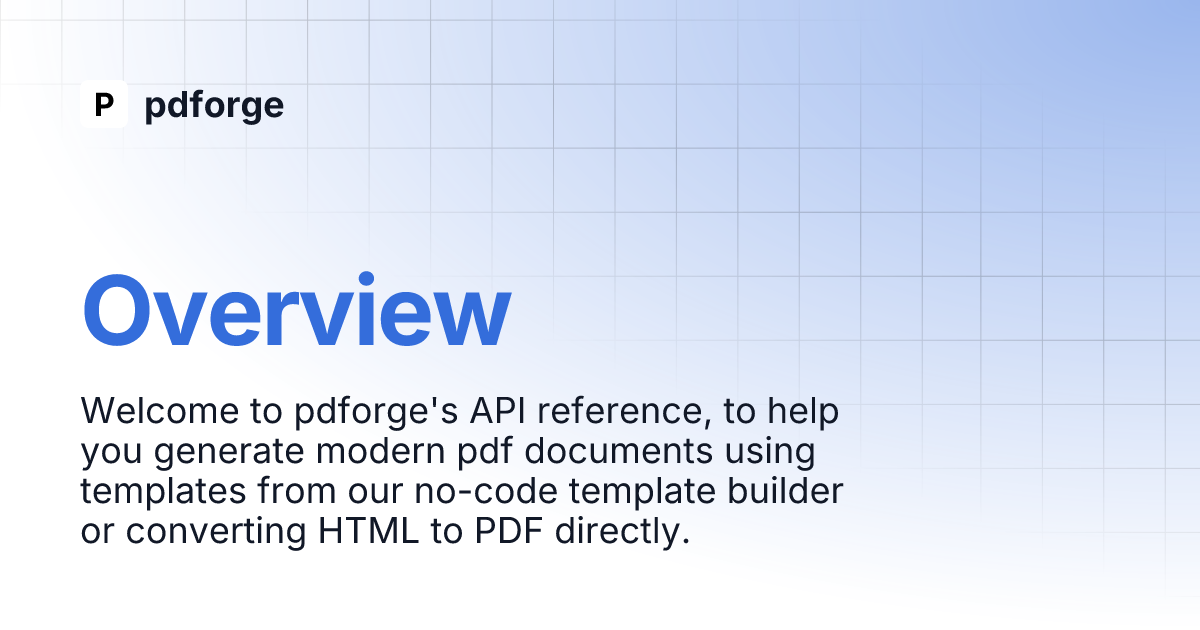 P pdforge

Overview

Welcome to pdforge's API reference, to help you generate modern pdf documents using templates from our no-code template builder or converting HTML to PDF directly.